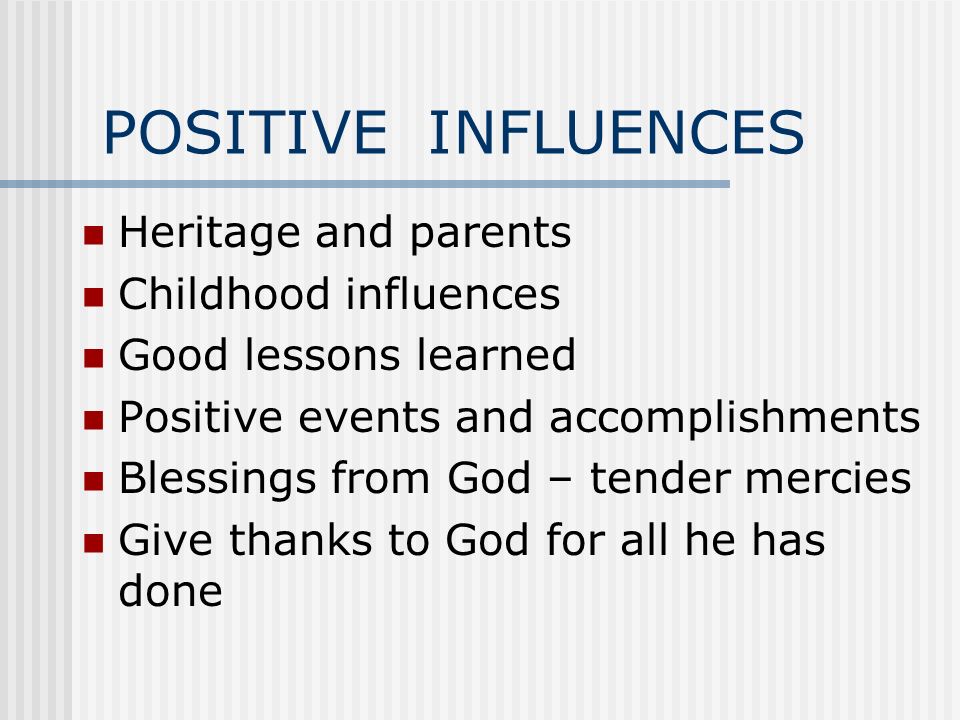 POSITIVE INFLUENCES

- Heritage and parents
- Childhood influences
- Good lessons learned
- Positive events and accomplishments
- Blessings from God – tender mercies
- Give thanks to God for all he has done